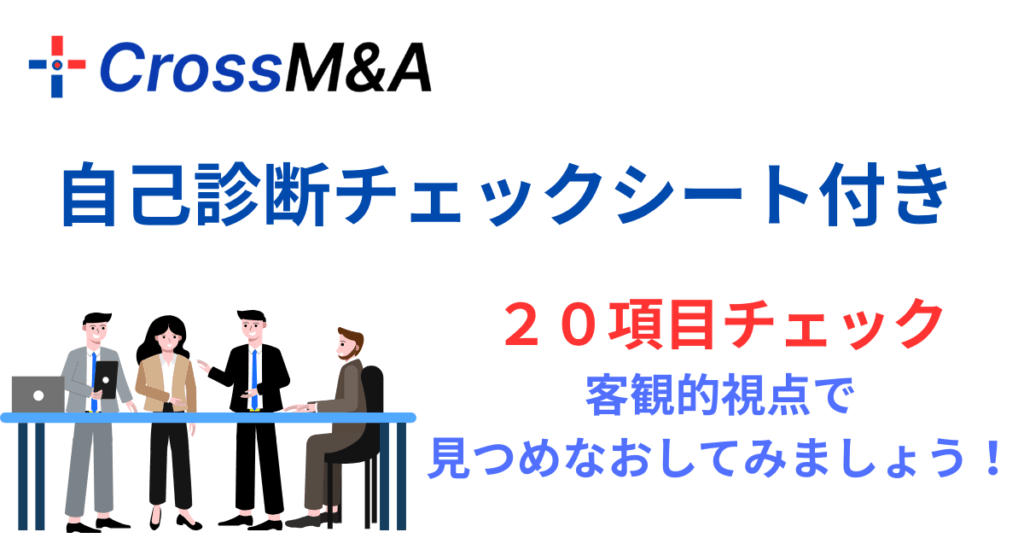 CrossM&A

自己診断チェックシート付き

２０項目チェック

客観的視点で
見つめなおしてみましょう！